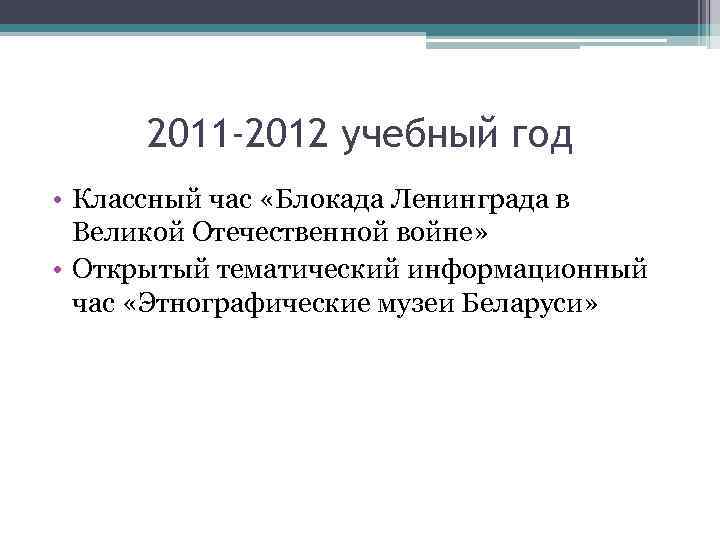 2011-2012 учебный год

• Классный час «Блокада Ленинграда в Великой Отечественной войне»
• Открытый тематический информационный час «Этнографические музеи Беларуси»